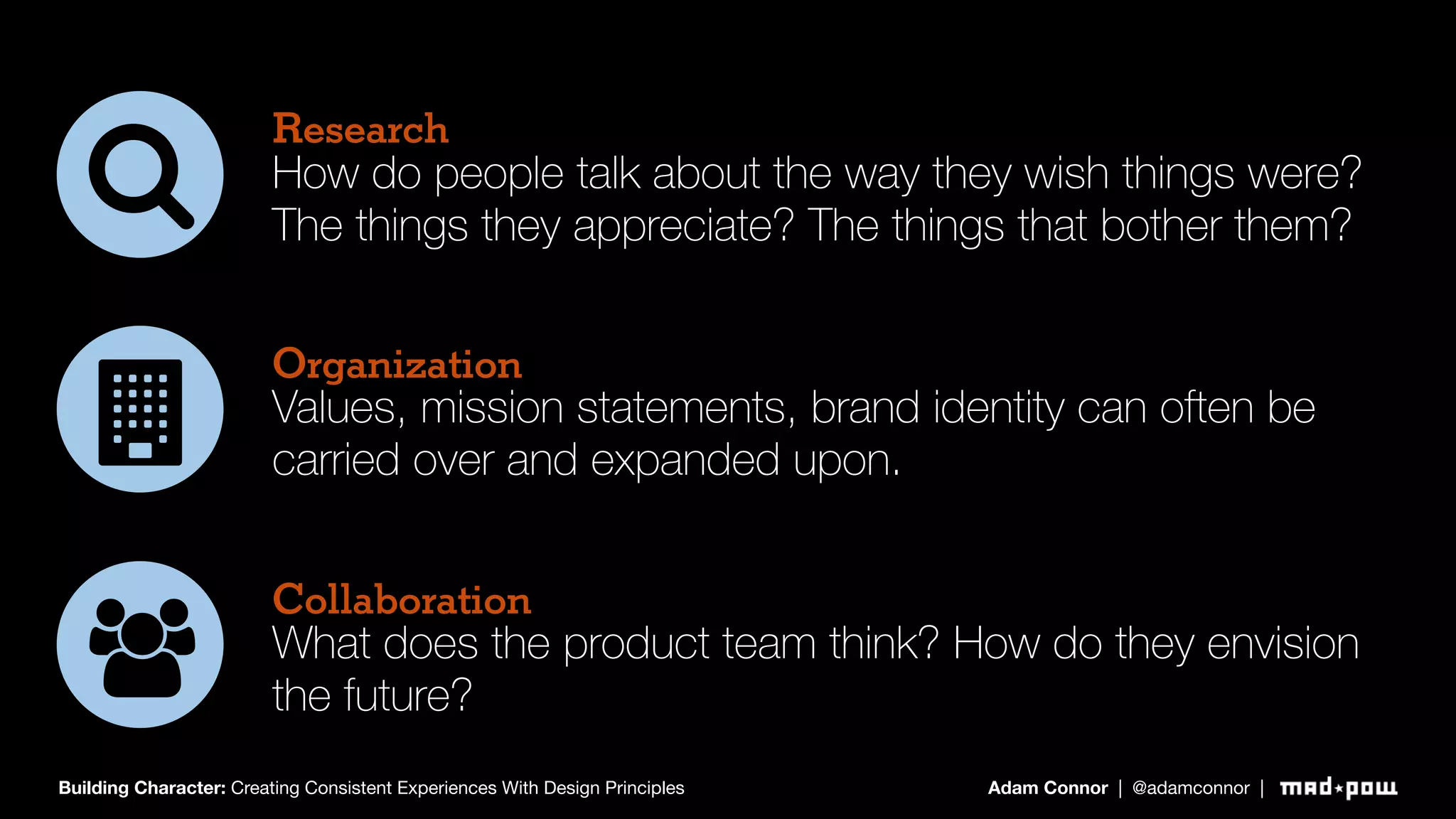 Research
How do people talk about the way they wish things were? The things they appreciate? The things that bother them?

Organization
Values, mission statements, brand identity can often be carried over and expanded upon.

Collaboration
What does the product team think? How do they envision the future?

Building Character: Creating Consistent Experiences With Design Principles

Adam Connor | @adamconnor | mad★pow